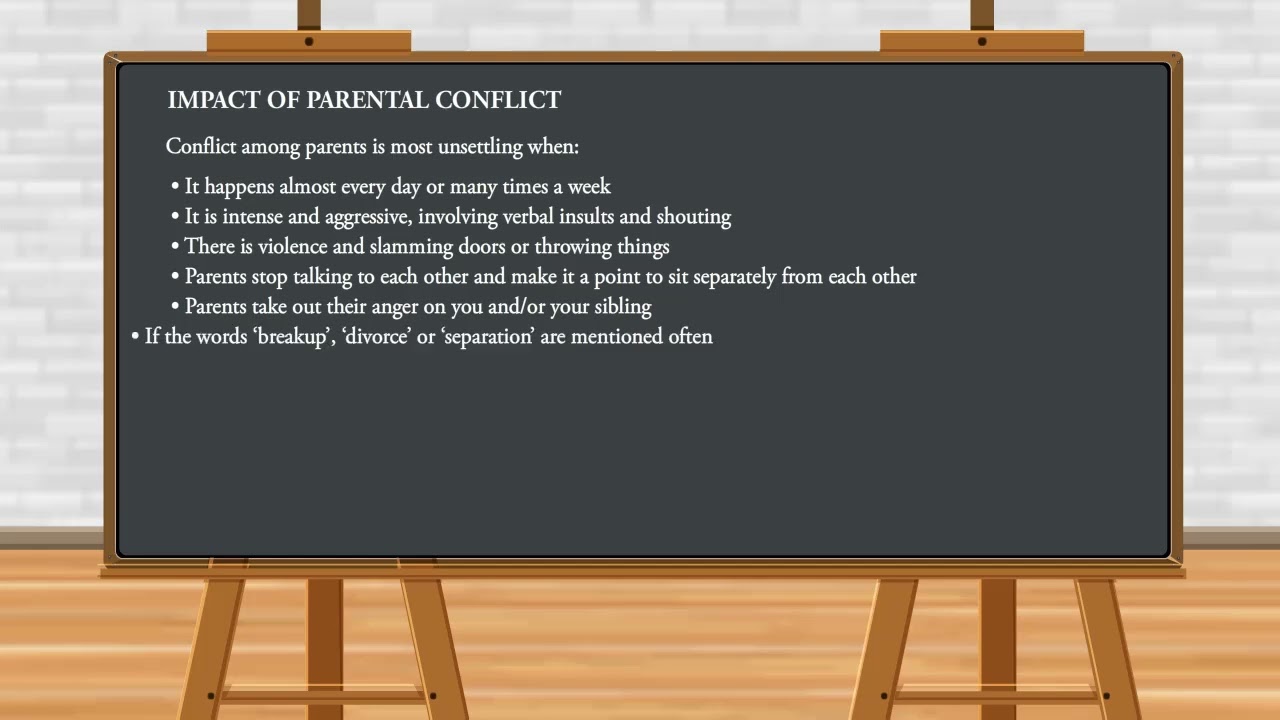 IMPACT OF PARENTAL CONFLICT

Conflict among parents is most unsettling when:

• It happens almost every day or many times a week
• It is intense and aggressive, involving verbal insults and shouting
• There is violence and slamming doors or throwing things
• Parents stop talking to each other and make it a point to sit separately from each other
• Parents take out their anger on you and/or your sibling
• If the words ‘breakup’, ‘divorce’ or ‘separation’ are mentioned often